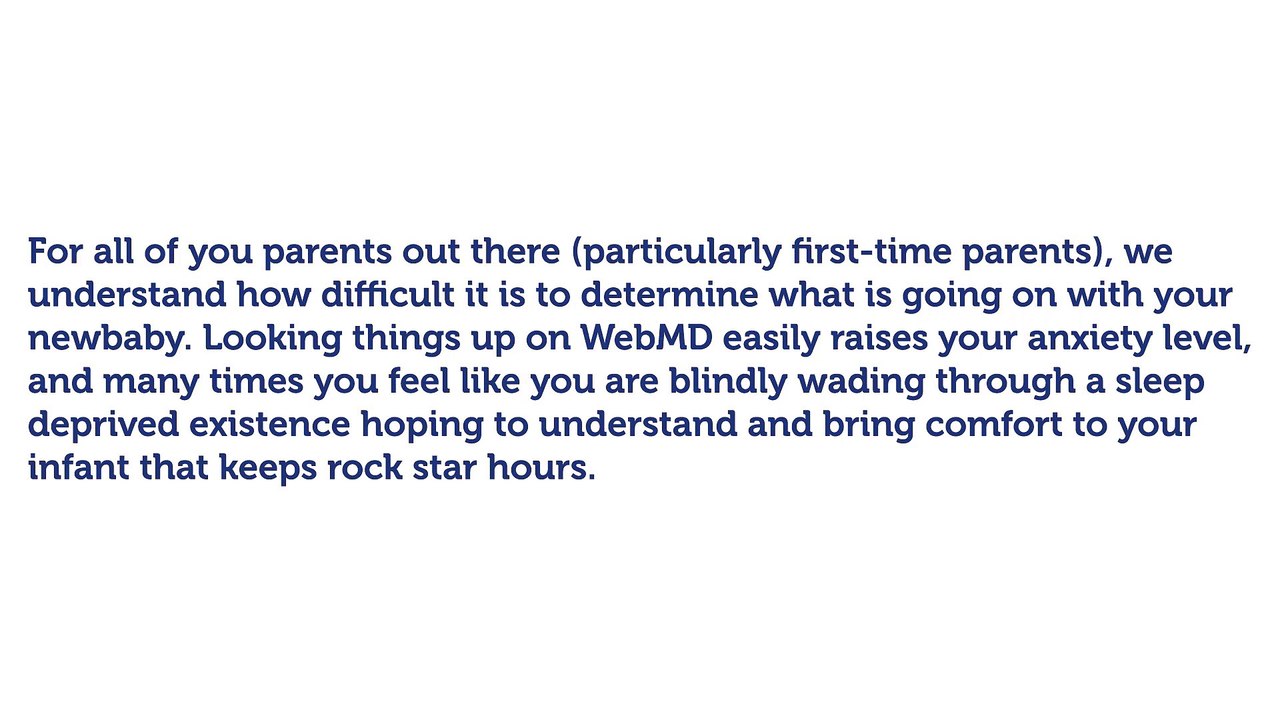 For all of you parents out there (particularly first-time parents), we understand how difficult it is to determine what is going on with your newbaby. Looking things up on WebMD easily raises your anxiety level, and many times you feel like you are blindly wading through a sleep deprived existence hoping to understand and bring comfort to your infant that keeps rock star hours.